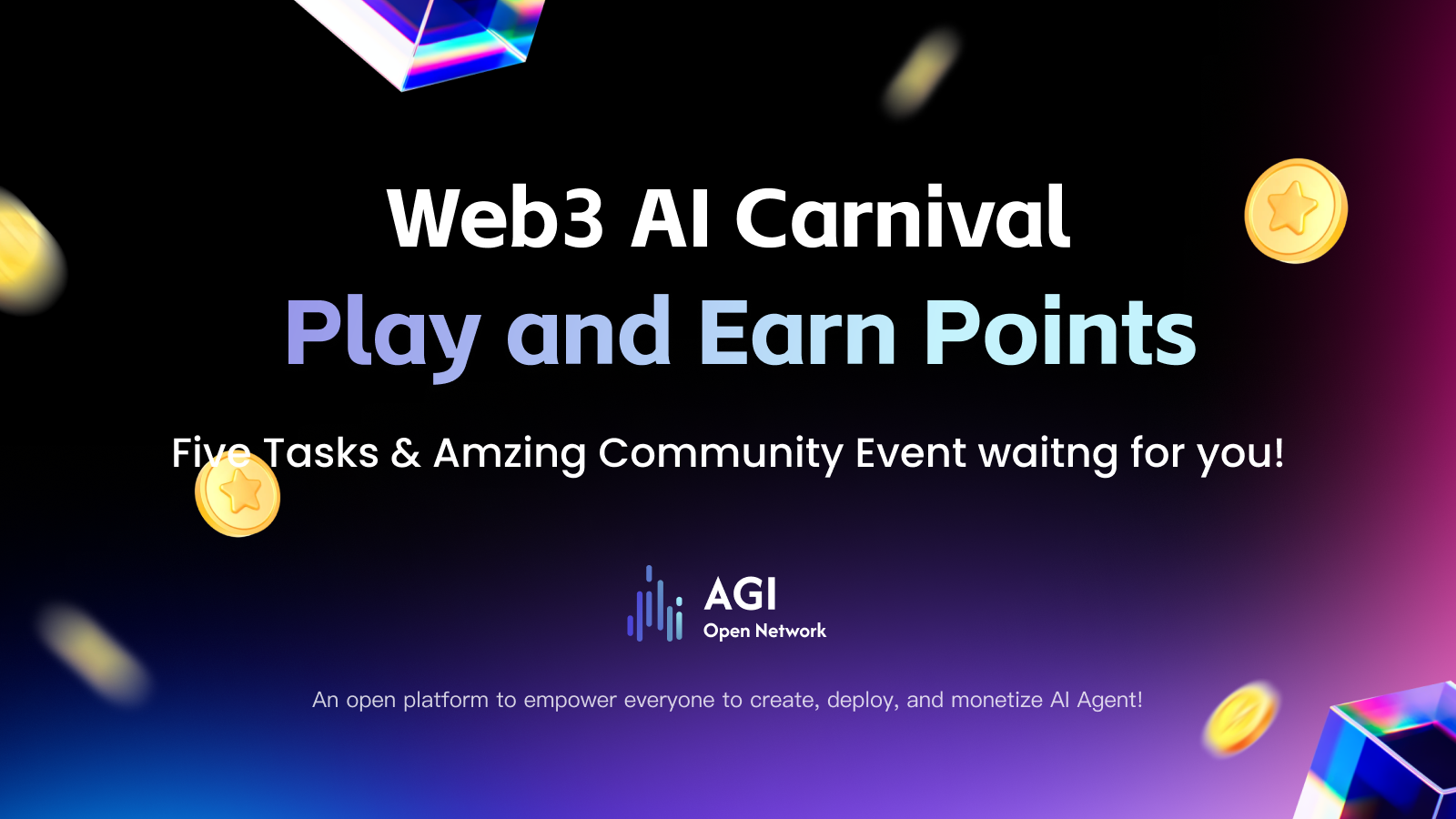 Web3 AI Carnival
Play and Earn Points

Five Tasks & Amzing Community Event waitng for you!

AGI
Open Network

An open platform to empower everyone to create, deploy, and monetize AI Agent!